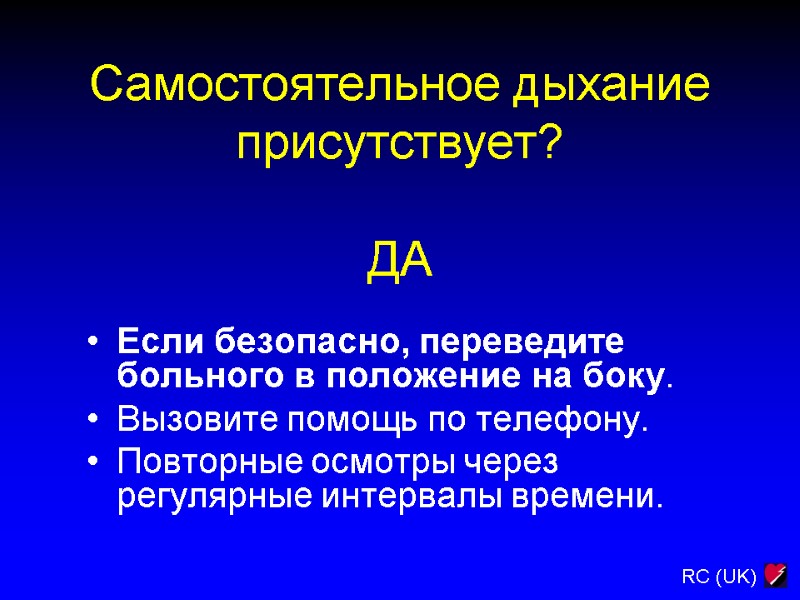 Самостоятельное дыхание присутствует?

ДА

• Если безопасно, переведите больного в положение на боку.
• Вызовите помощь по телефону.
• Повторные осмотры через регулярные интервалы времени.

RC (UK)